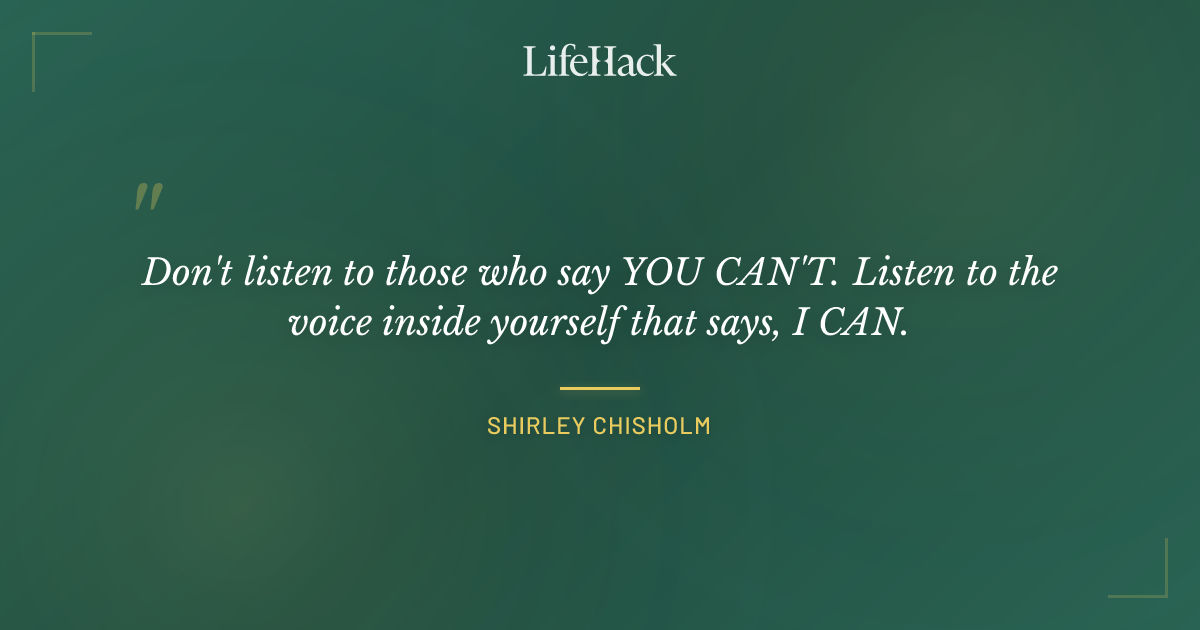 LifeHack

"

Don't listen to those who say YOU CAN'T. Listen to the voice inside yourself that says, I CAN.

SHIRLEY CHISHOLM